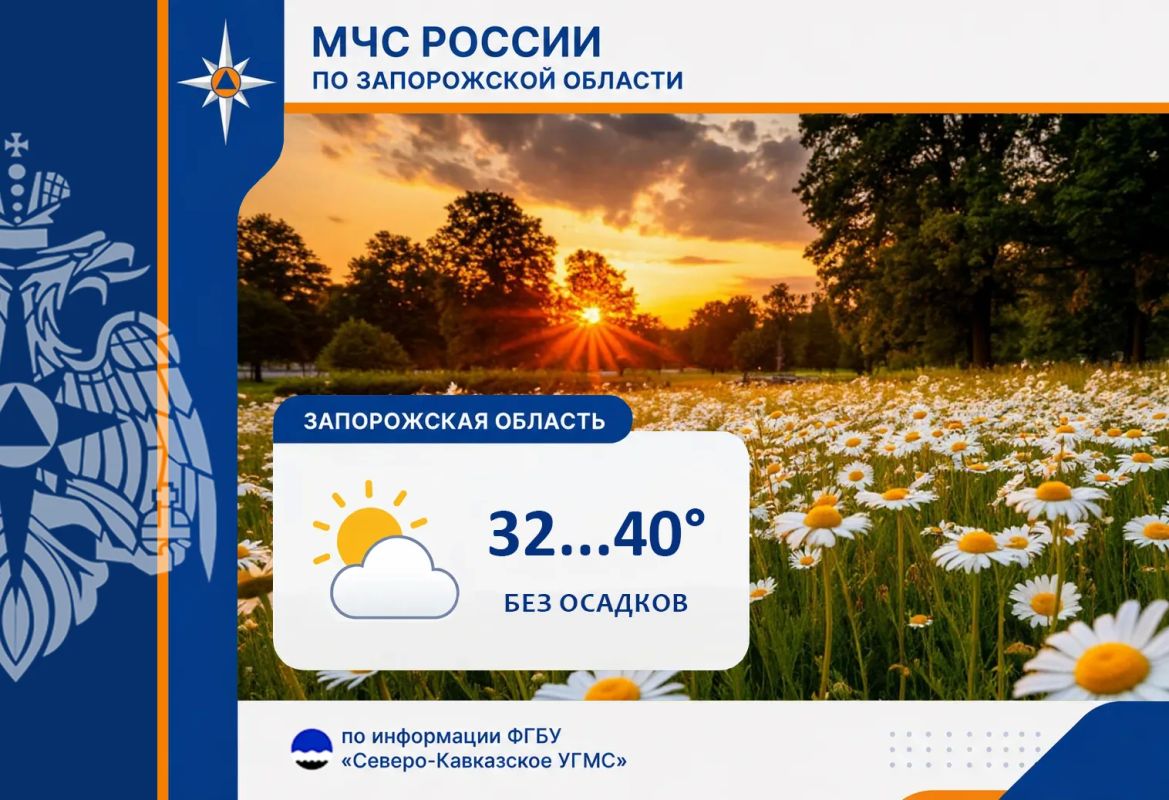 МЧС РОССИИ
ПО ЗАПОРОЖСКОЙ ОБЛАСТИ

ЗАПОРОЖСКАЯ ОБЛАСТЬ

32...40°
БЕЗ ОСАДКОВ

по информации ФГБУ «Северо-Кавказское УГМС»